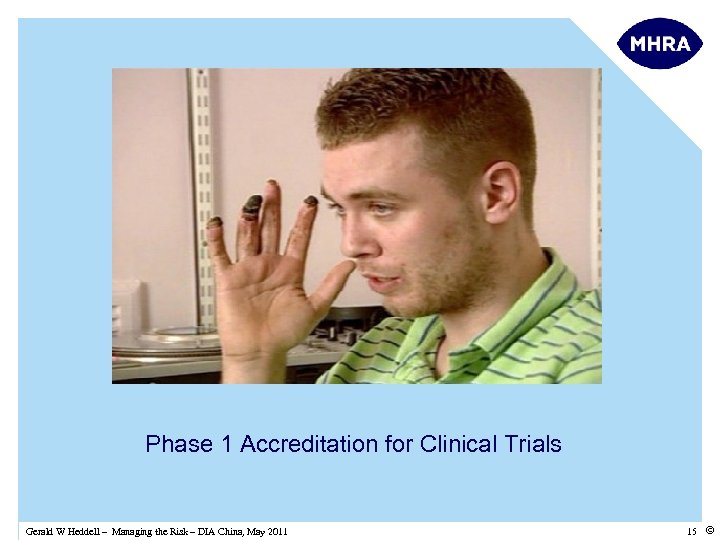 MHRA

Phase 1 Accreditation for Clinical Trials

Gerald W Heddell – Managing the Risk – DIA China, May 2011

15 ©